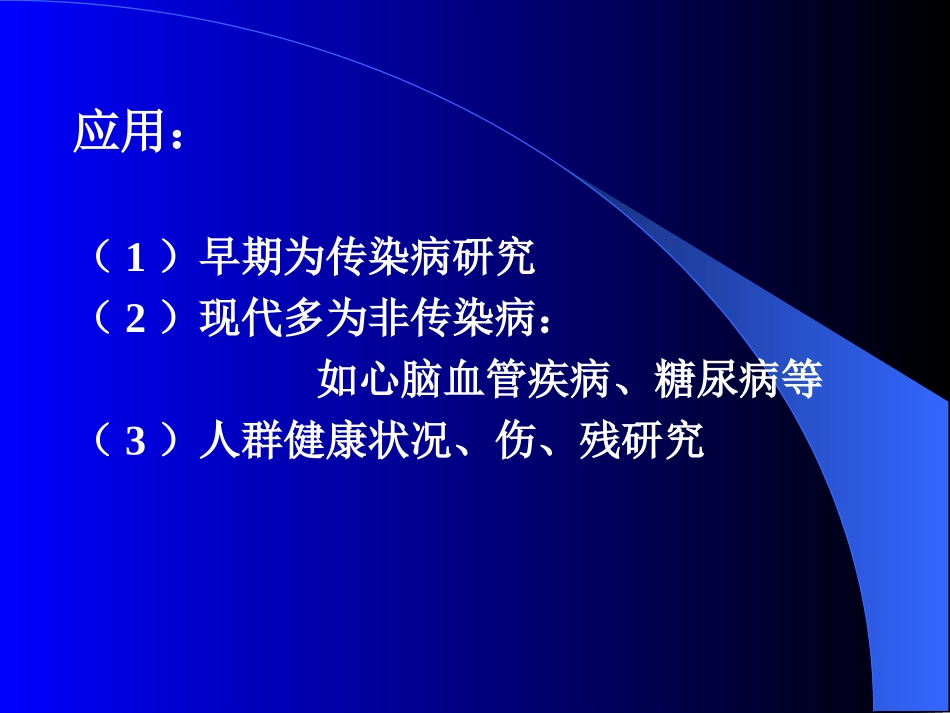 应用：

（1）早期为传染病研究
（2）现代多为非传染病：
如心脑血管疾病、糖尿病等
（3）人群健康状况、伤、残研究